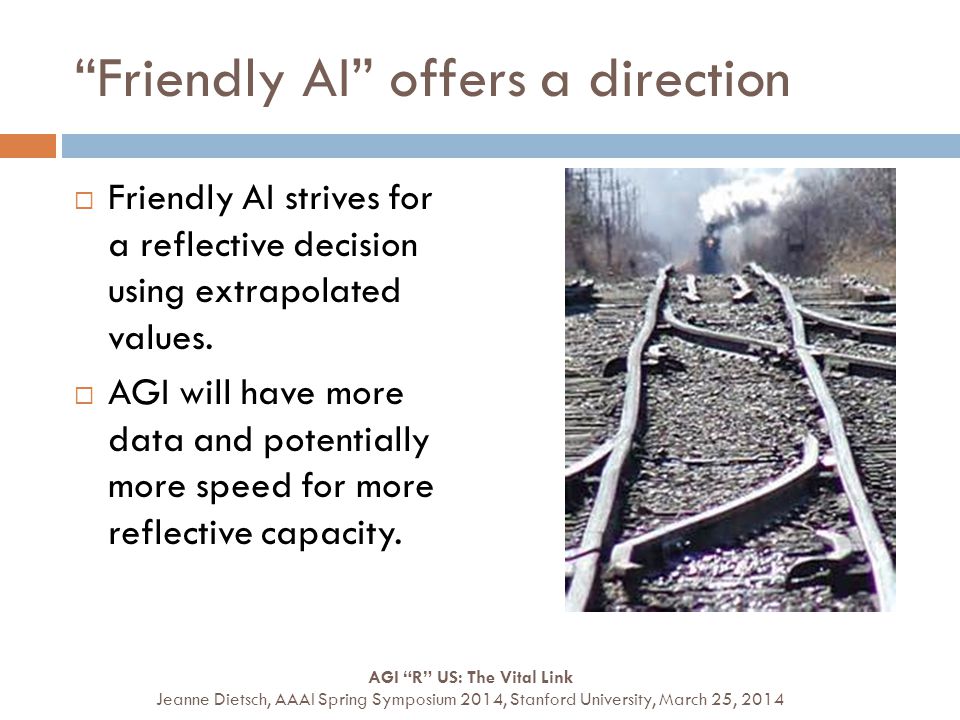 “Friendly AI” offers a direction

□ Friendly AI strives for a reflective decision using extrapolated values.

□ AGI will have more data and potentially more speed for more reflective capacity.

AGI “R” US: The Vital Link
Jeanne Dietsch, AAAI Spring Symposium 2014, Stanford University, March 25, 2014